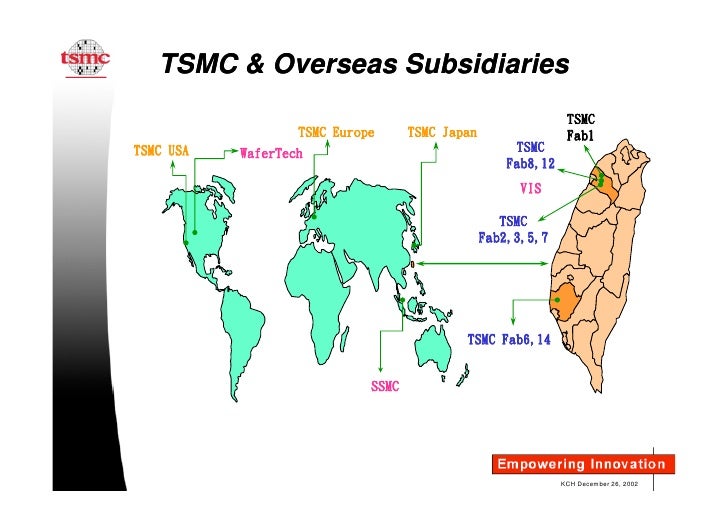 tsmc

TSMC & Overseas Subsidiaries

TSMC USA

WaferTech

TSMC Europe

TSMC Japan

TSMC Fab1

TSMC Fab8, 12

VIS

TSMC Fab2, 3, 5, 7

TSMC Fab6, 14

SSMC

Empowering Innovation

KCH December 26, 2002